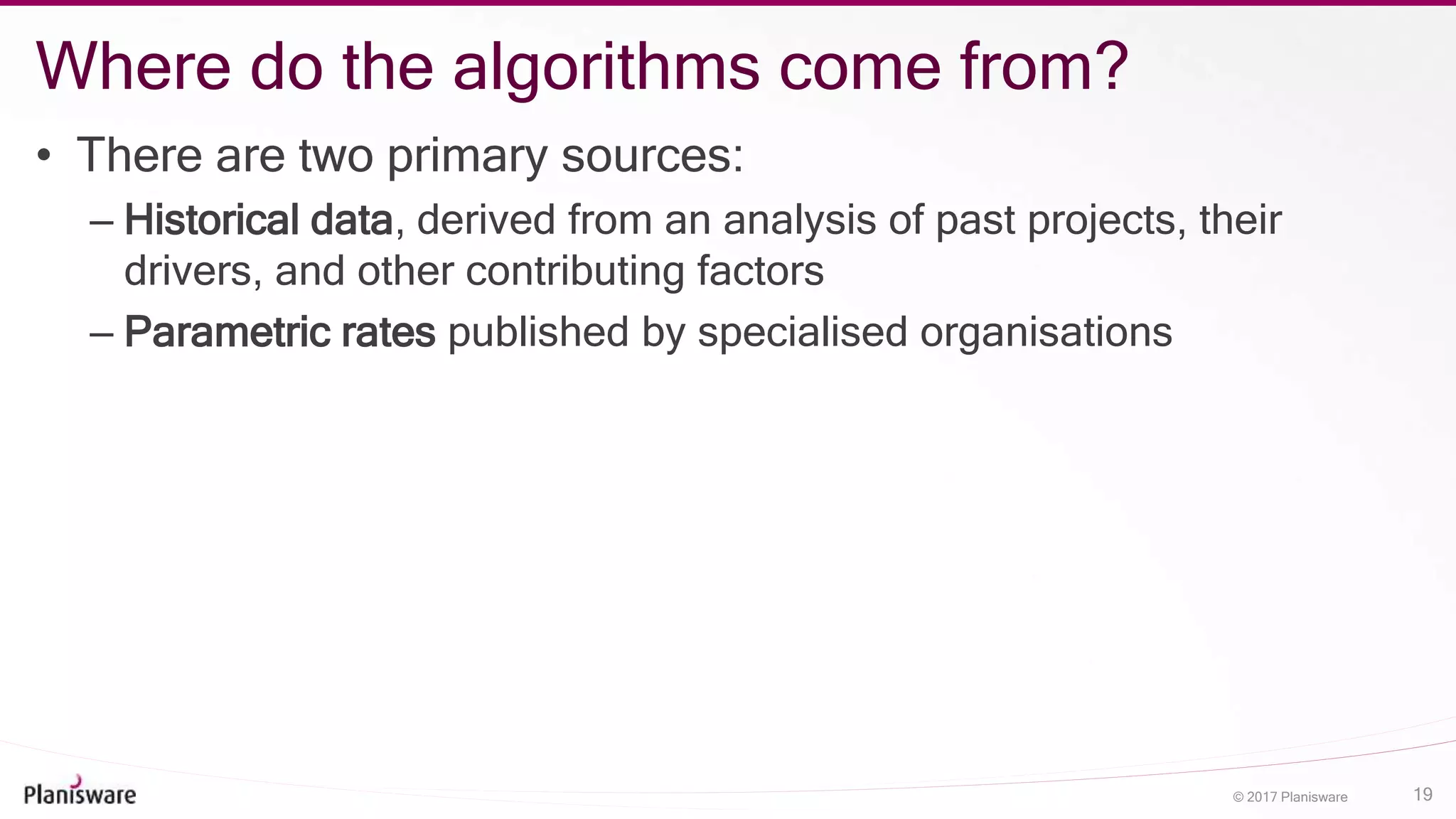 Where do the algorithms come from?

• There are two primary sources:

– Historical data, derived from an analysis of past projects, their drivers, and other contributing factors

– Parametric rates published by specialised organisations

Planisware

© 2017 Planisware

19